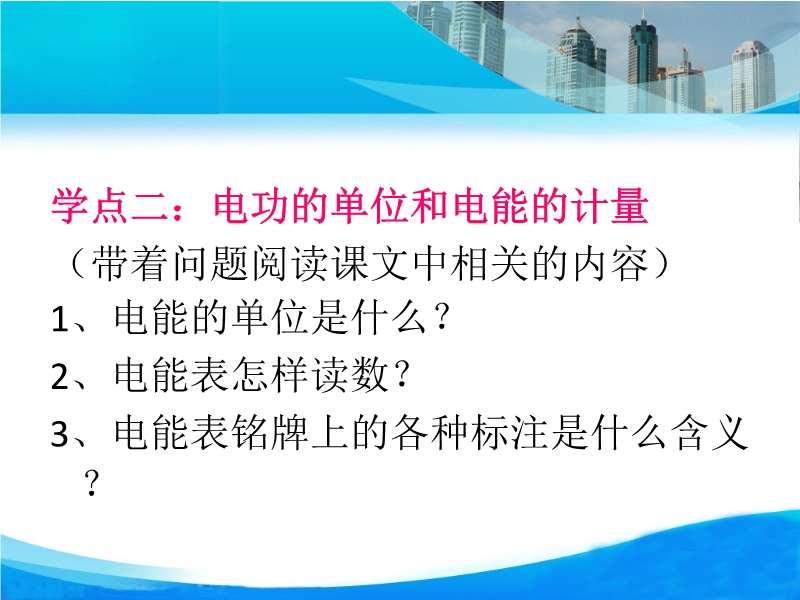 学点二：电功的单位和电能的计量
（带着问题阅读课文中相关的内容）
1、电能的单位是什么？
2、电能表怎样读数？
3、电能表铭牌上的各种标注是什么含义？